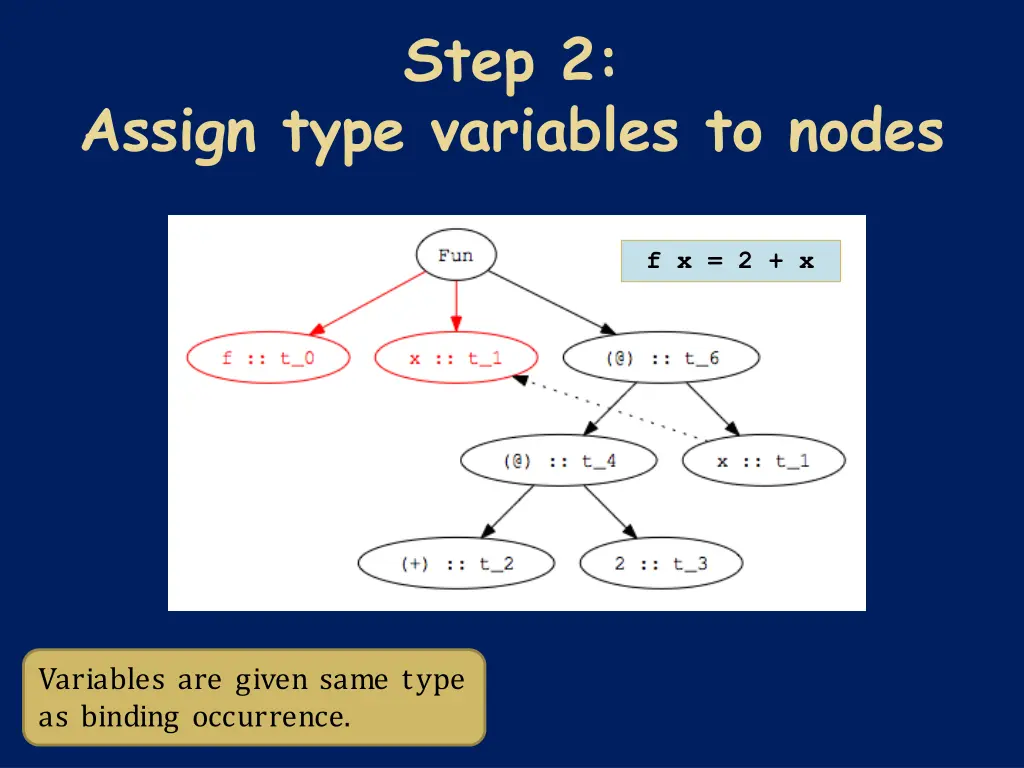 Step 2:
Assign type variables to nodes

Fun

f x = 2 + x

f :: t_0

x :: t_1

(@) :: t_6

(@) :: t_4

x :: t_1

(+) :: t_2

2 :: t_3

Variables are given same type as binding occurrence.